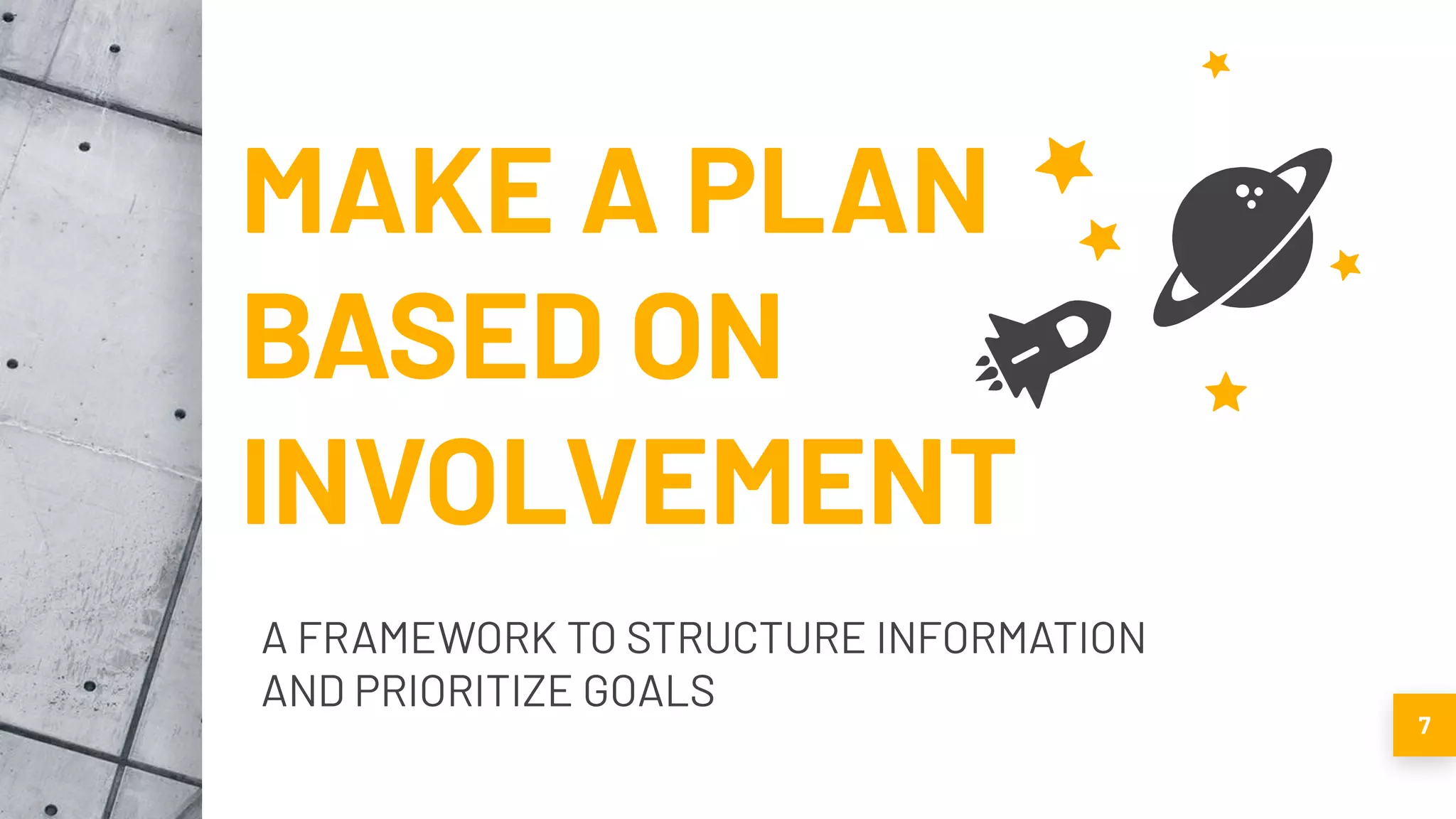 MAKE A PLAN BASED ON INVOLVEMENT

A FRAMEWORK TO STRUCTURE INFORMATION AND PRIORITIZE GOALS

7